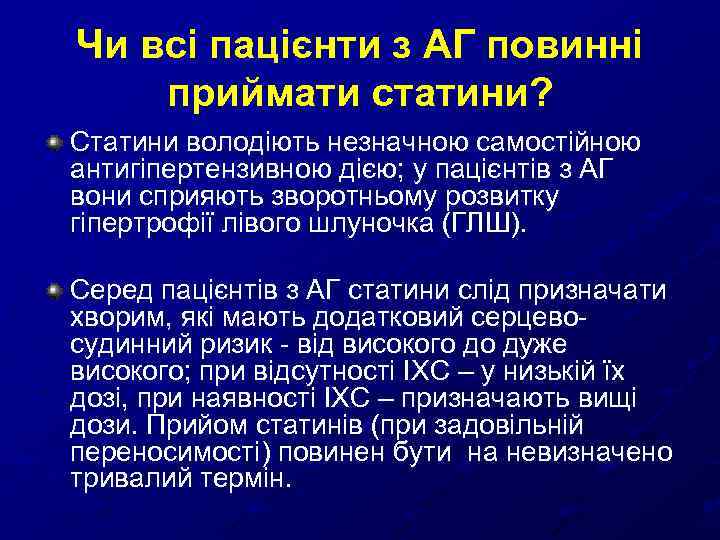 Чи всі пацієнти з АГ повинні приймати статини?

Статини володіють незначною самостійною антигіпертензивною дією; у пацієнтів з АГ вони сприяють зворотньому розвитку гіпертрофії лівого шлуночка (ГЛШ).

Серед пацієнтів з АГ статини слід призначати хворим, які мають додатковий серцево-судинний ризик - від високого до дуже високого; при відсутності ІХС – у низькій їх дозі, при наявності ІХС – призначають вищі дози. Прийом статинів (при задовільній переносимості) повинен бути на невизначено тривалий термін.